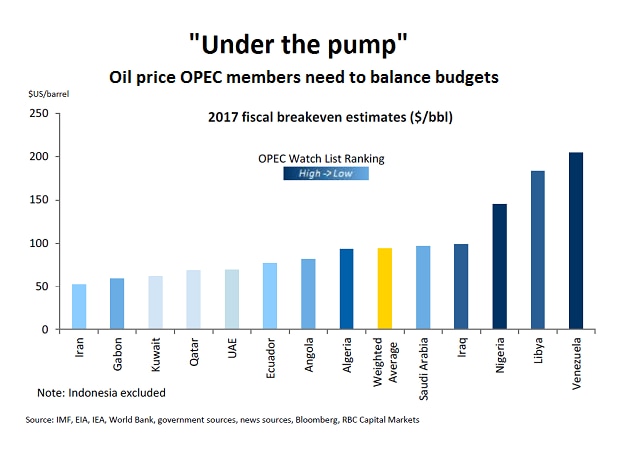 "Under the pump"

Oil price OPEC members need to balance budgets

$US/barrel

2017 fiscal breakeven estimates ($/bbl)

OPEC Watch List Ranking

High -> Low

250
200
150
100
50
0

Iran
Gabon
Kuwait
Qatar
UAE
Ecuador
Angola
Algeria
Weighted Average
Saudi Arabia
Iraq
Nigeria
Libya
Venezuela

Note: Indonesia excluded

Source: IMF, EIA, IEA, World Bank, government sources, news sources, Bloomberg, RBC Capital Markets